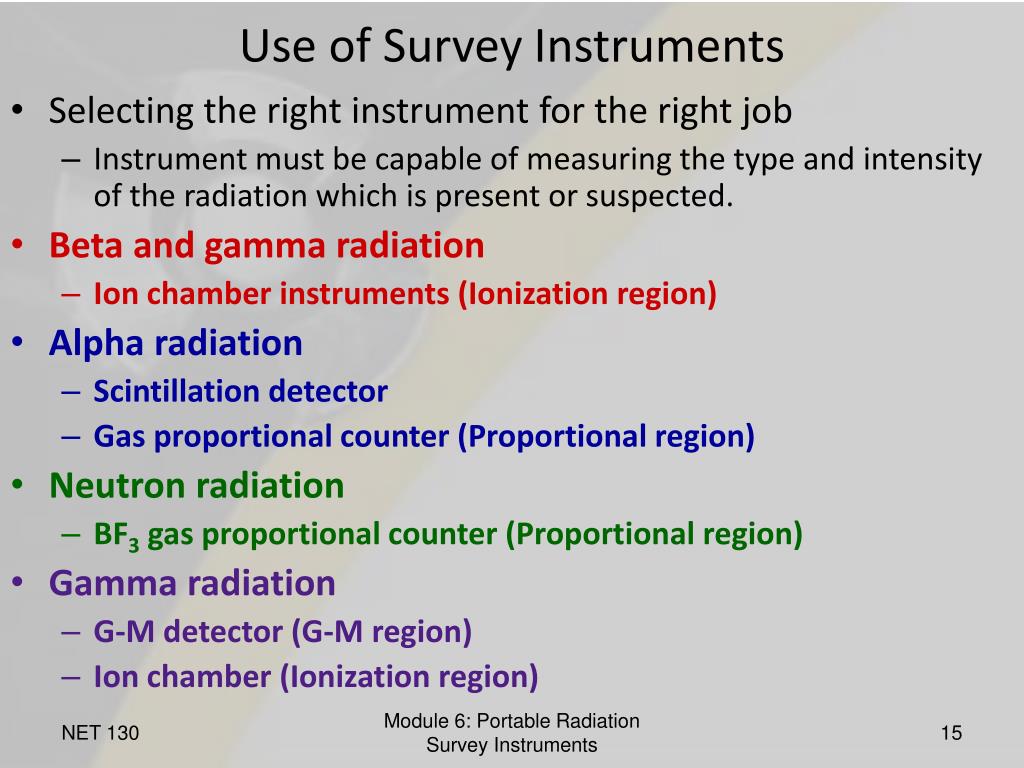 Use of Survey Instruments

• Selecting the right instrument for the right job
– Instrument must be capable of measuring the type and intensity of the radiation which is present or suspected.
• Beta and gamma radiation
– Ion chamber instruments (Ionization region)
• Alpha radiation
– Scintillation detector
– Gas proportional counter (Proportional region)
• Neutron radiation
– $BF_3$ gas proportional counter (Proportional region)
• Gamma radiation
– G-M detector (G-M region)
– Ion chamber (Ionization region)

NET 130

Module 6: Portable Radiation Survey Instruments

15